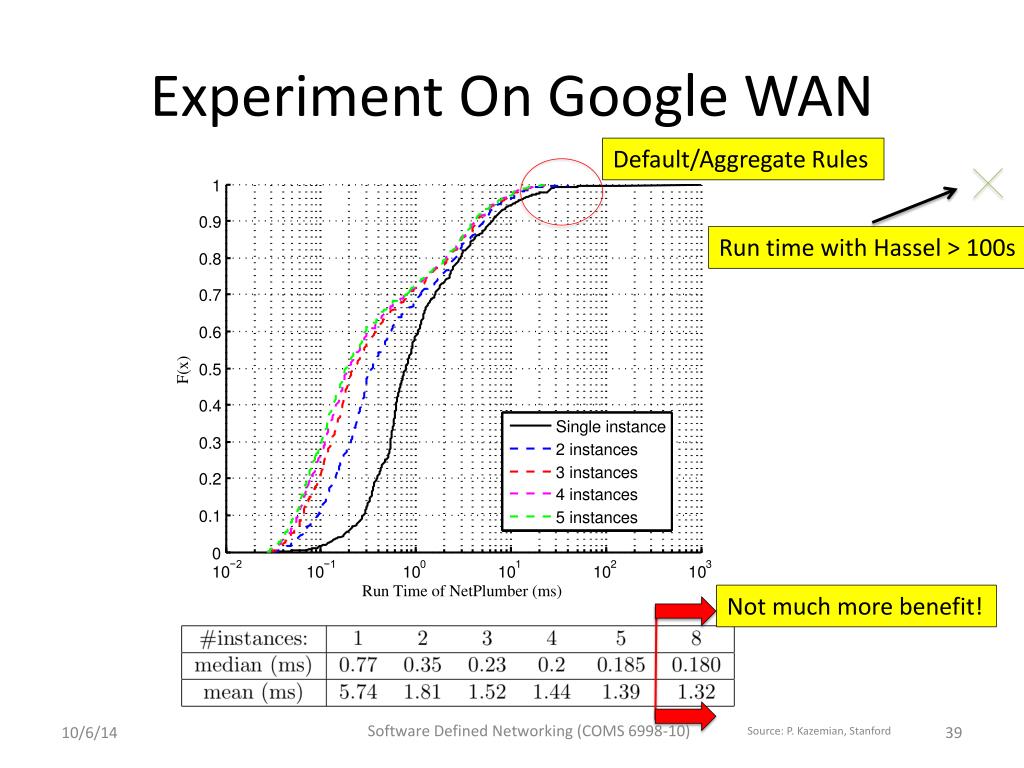 Experiment On Google WAN

Default/Aggregate Rules

Run time with Hassel > 100s

1
0.9
0.8
0.7
0.6
0.5
0.4
0.3
0.2
0.1
0

F(x)

Single instance
2 instances
3 instances
4 instances
5 instances

$10^{-2}$ $10^{-1}$ $10^{0}$ $10^{1}$ $10^{2}$ $10^{3}$

Run Time of NetPlumber (ms)

Not much more benefit!

| #instances: | 1 | 2 | 3 | 4 | 5 | 8 |
|---|---|---|---|---|---|---|
| median (ms) | 0.77 | 0.35 | 0.23 | 0.2 | 0.185 | 0.180 |
| mean (ms) | 5.74 | 1.81 | 1.52 | 1.44 | 1.39 | 1.32 |

10/6/14

Software Defined Networking (COMS 6998-10)

Source: P. Kazemian, Stanford

39